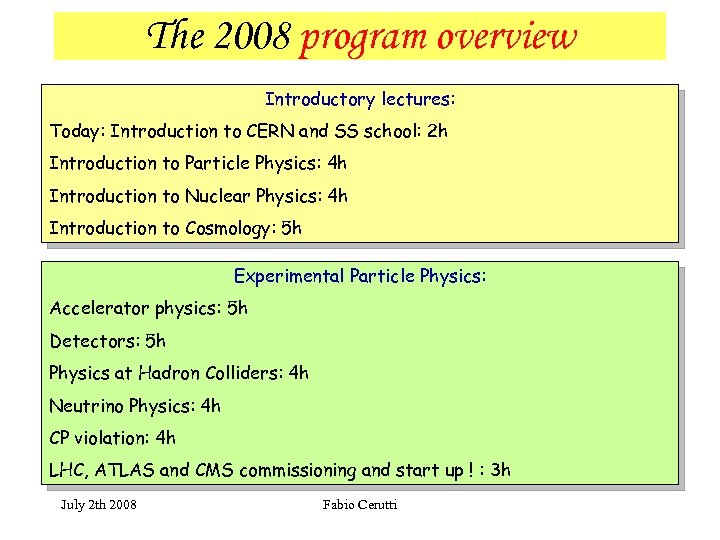 The 2008 program overview

Introductory lectures:

Today: Introduction to CERN and SS school: 2h

Introduction to Particle Physics: 4h

Introduction to Nuclear Physics: 4h

Introduction to Cosmology: 5h

Experimental Particle Physics:

Accelerator physics: 5h

Detectors: 5h

Physics at Hadron Colliders: 4h

Neutrino Physics: 4h

CP violation: 4h

LHC, ATLAS and CMS commissioning and start up ! : 3h

July 2th 2008

Fabio Cerutti